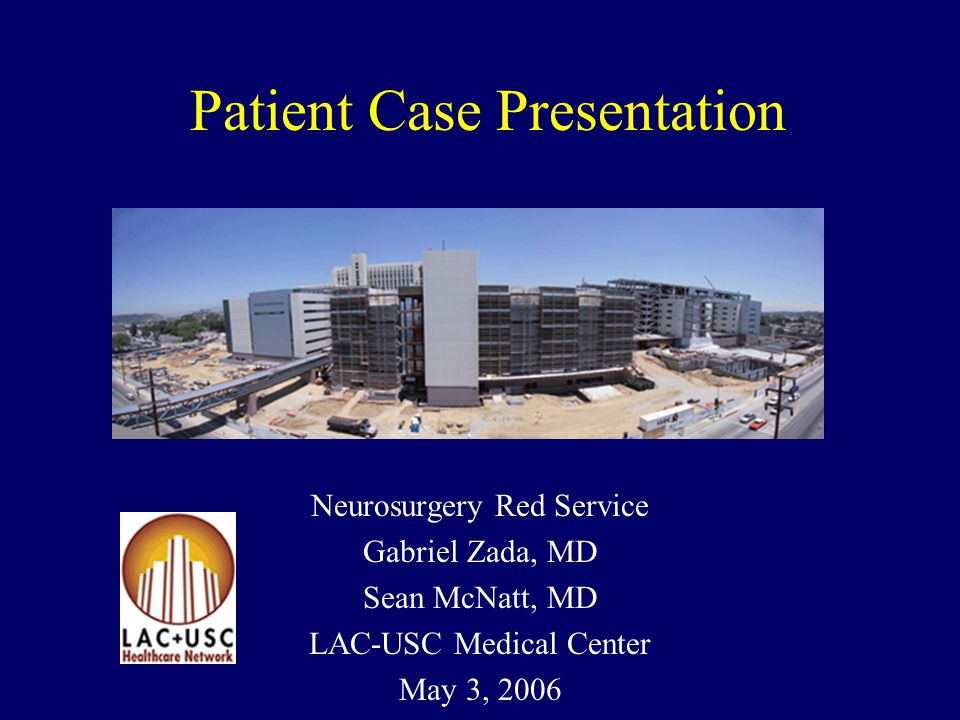 Patient Case Presentation

LAC+USC
Healthcare Network

Neurosurgery Red Service
Gabriel Zada, MD
Sean McNatt, MD
LAC-USC Medical Center
May 3, 2006